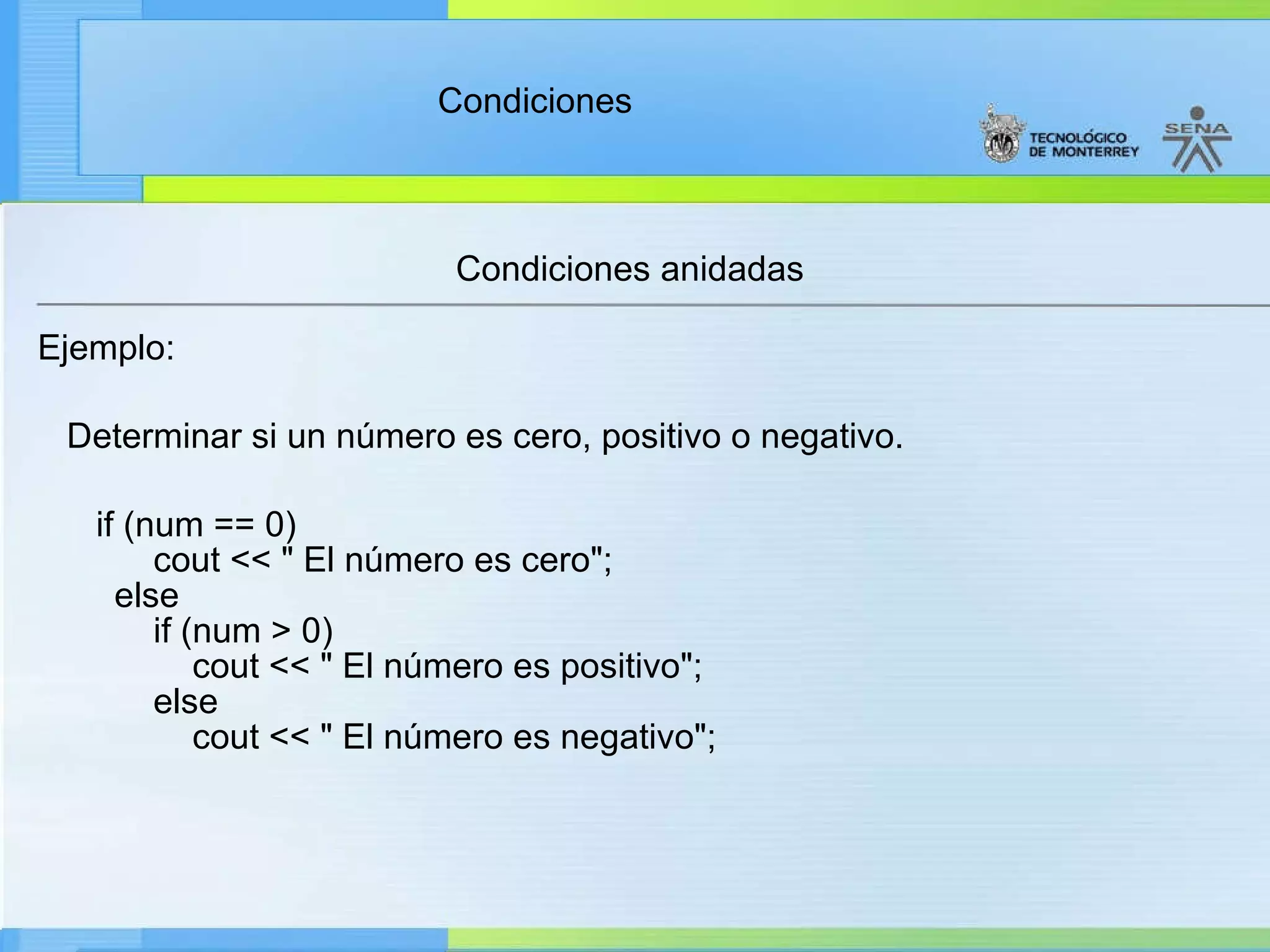 Condiciones

TECNOLÓGICO DE MONTERREY

SENA

Condiciones anidadas

Ejemplo:

Determinar si un número es cero, positivo o negativo.

if (num == 0)
    cout << " El número es cero";
  else
    if (num > 0)
      cout << " El número es positivo";
    else
      cout << " El número es negativo";